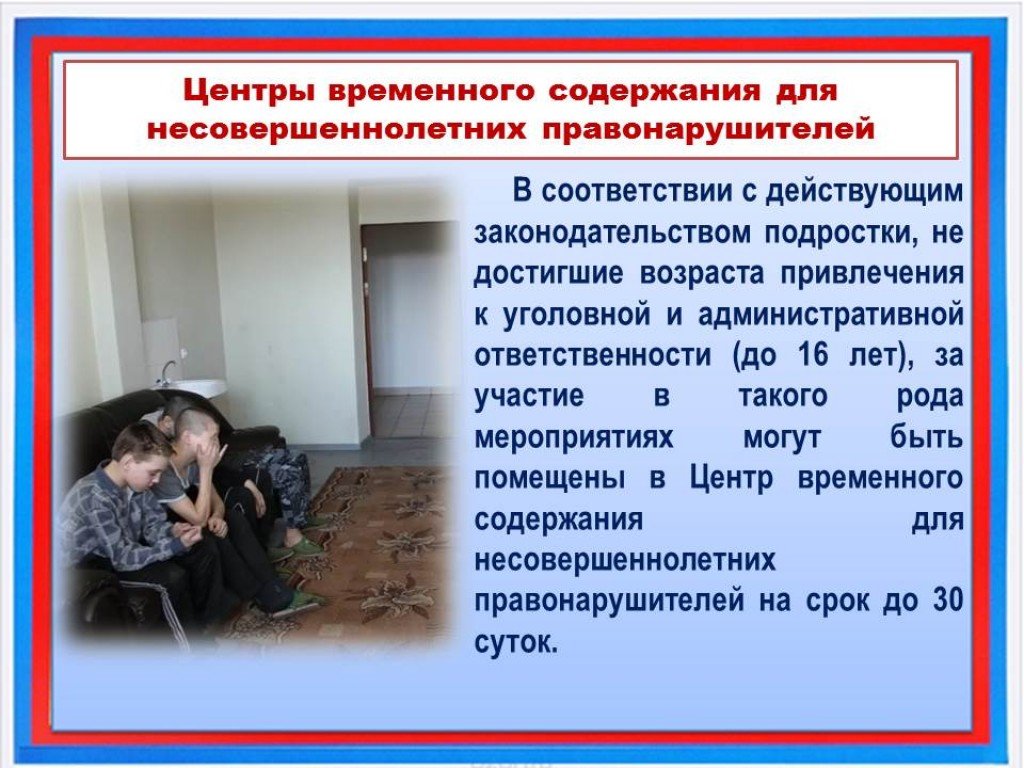 Центры временного содержания для несовершеннолетних правонарушителей

В соответствии с действующим законодательством подростки, не достигшие возраста привлечения к уголовной и административной ответственности (до 16 лет), за участие в такого рода мероприятиях могут быть помещены в Центр временного содержания для несовершеннолетних правонарушителей на срок до 30 суток.